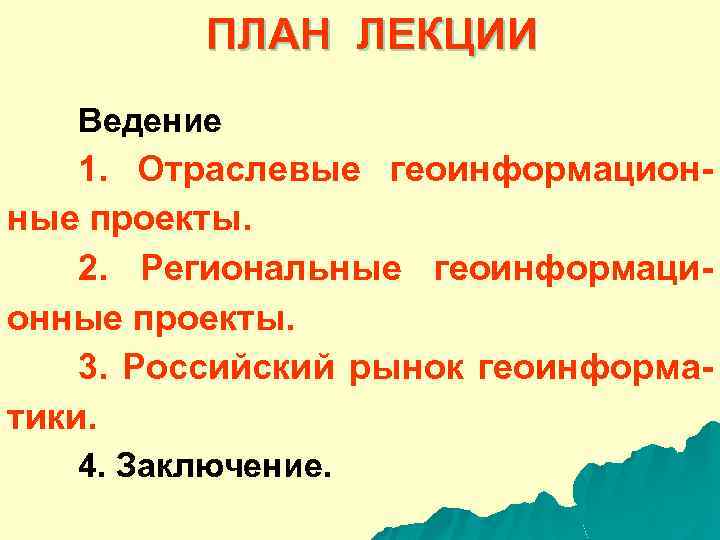 ПЛАН ЛЕКЦИИ

Ведение

1. Отраслевые геоинформационные проекты.

2. Региональные геоинформационные проекты.

3. Российский рынок геоинформатики.

4. Заключение.